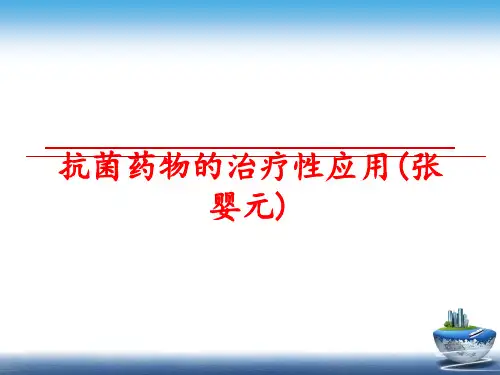 抗菌药物的治疗性应用(张婴元)